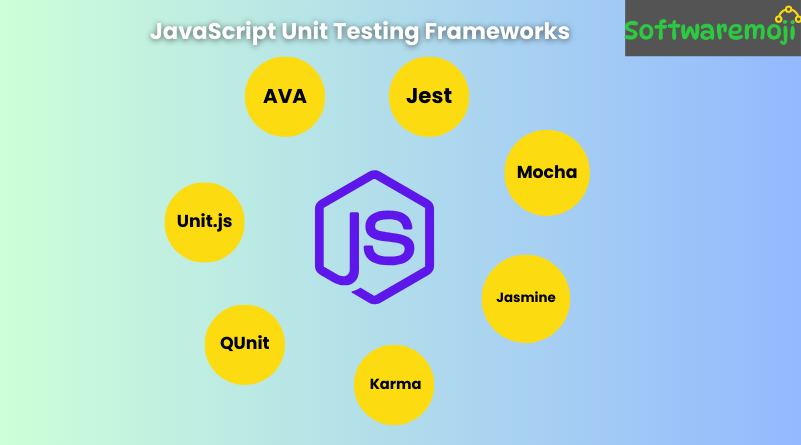 JavaScript Unit Testing Frameworks

Softwaremoji

AVA

Jest

Mocha

Unit.js

JS

Jasmine

QUnit

Karma